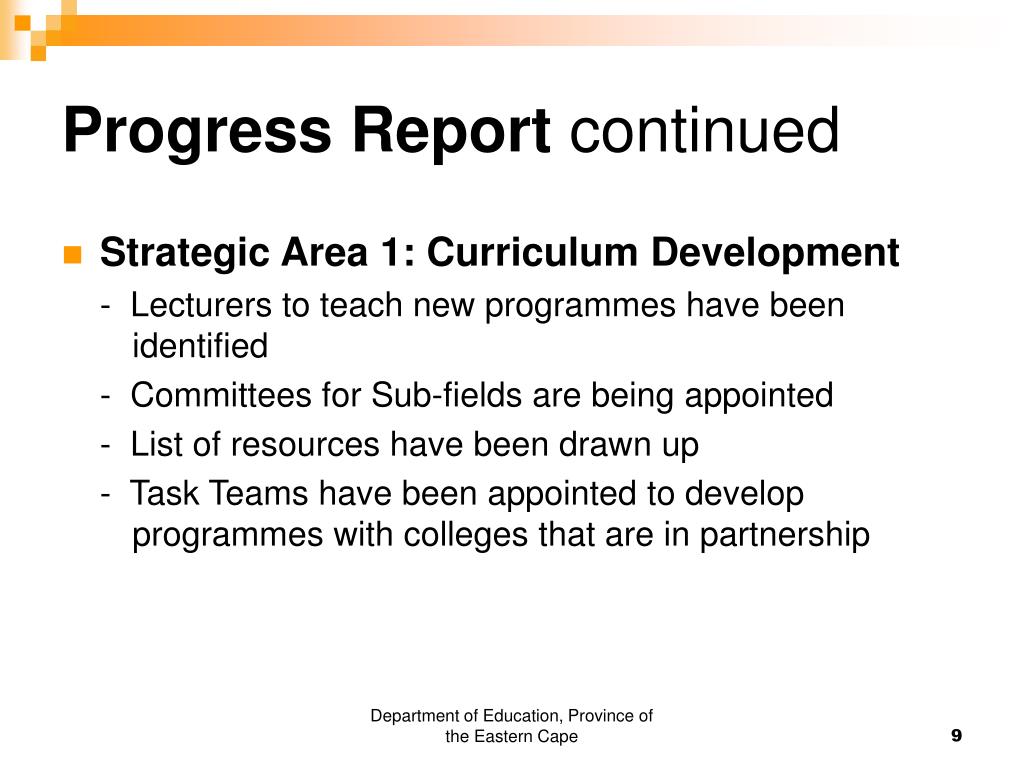 Progress Report continued

Strategic Area 1: Curriculum Development

- Lecturers to teach new programmes have been identified

- Committees for Sub-fields are being appointed

- List of resources have been drawn up

- Task Teams have been appointed to develop programmes with colleges that are in partnership

Department of Education, Province of the Eastern Cape

9